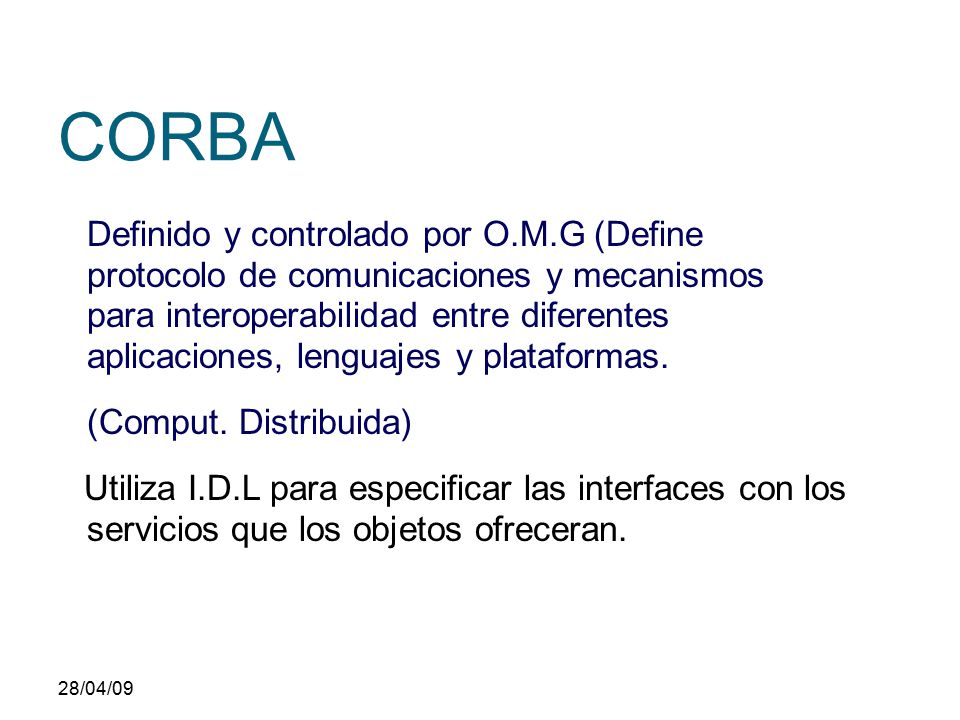 CORBA

Definido y controlado por O.M.G (Define protocolo de comunicaciones y mecanismos para interoperabilidad entre diferentes aplicaciones, lenguajes y plataformas.

(Comput. Distribuida)

Utiliza I.D.L para especificar las interfaces con los servicios que los objetos ofreceran.

28/04/09